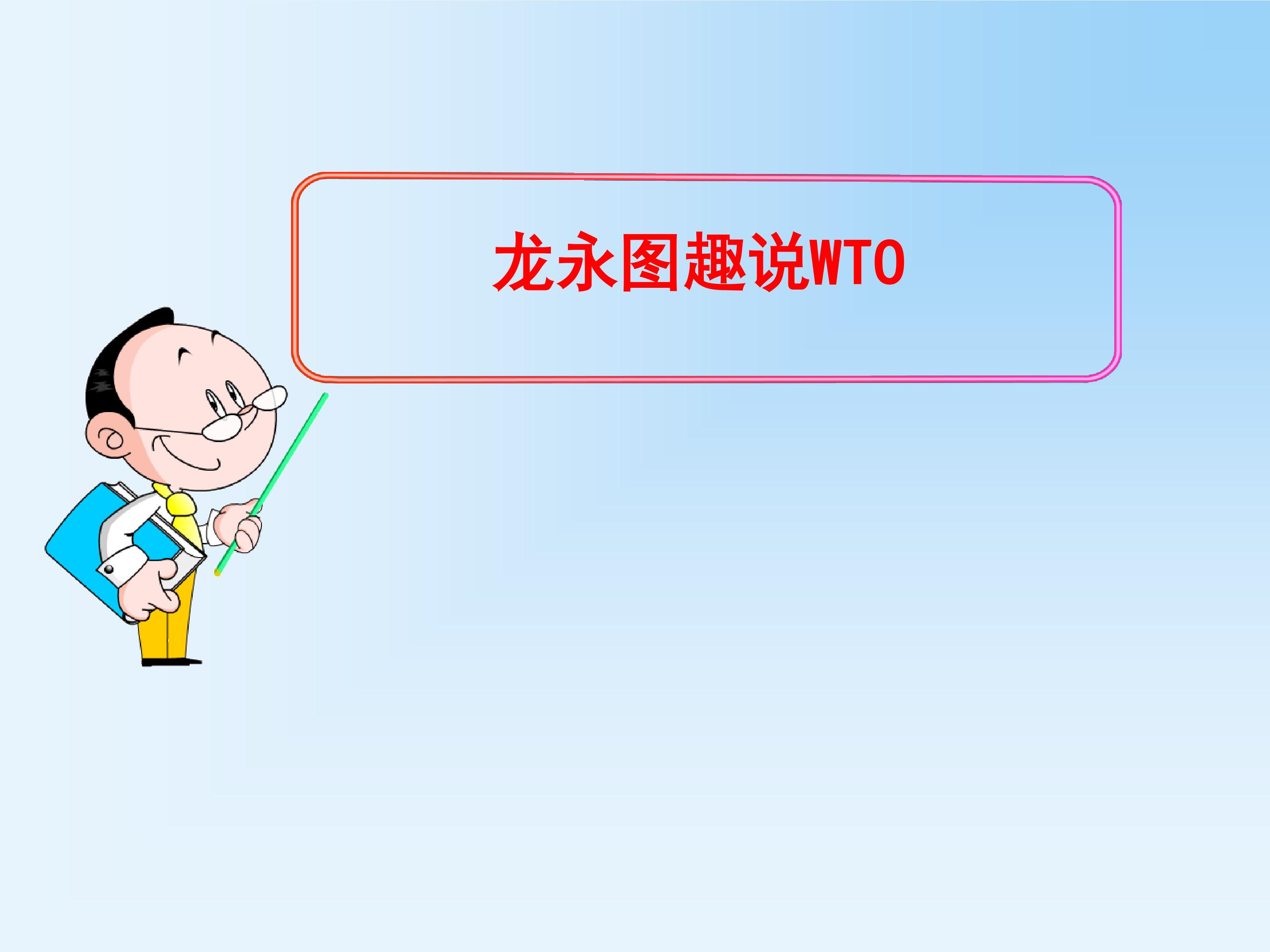 龙永图趣说WTO